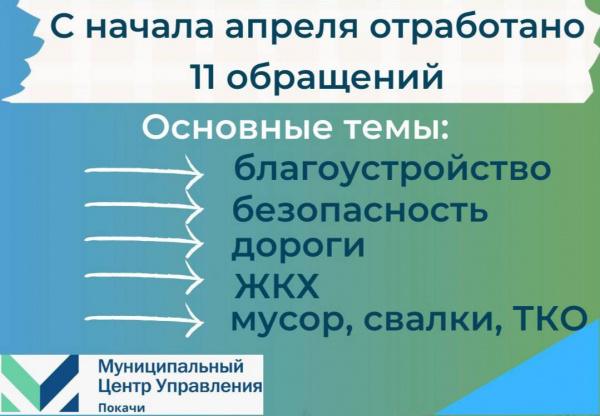 С начала апреля отработано 11 обращений

Основные темы:

благоустройство
безопасность
дороги
ЖКХ
мусор, свалки, ТКО

Муниципальный Центр Управления
Покачи